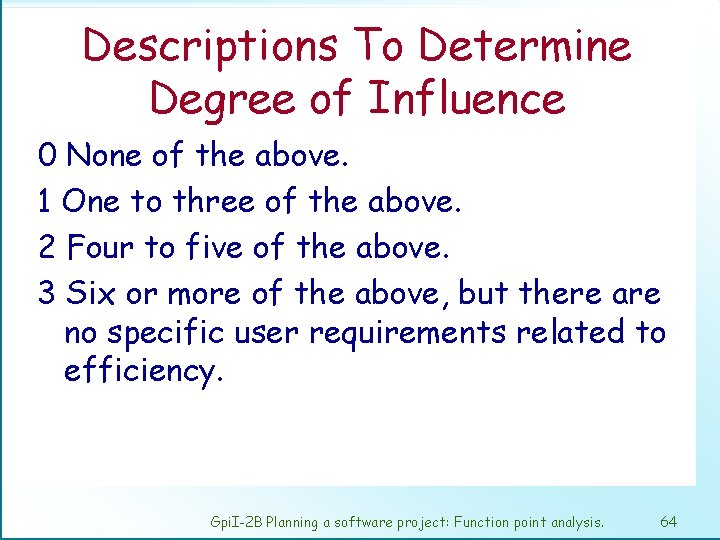 Descriptions To Determine Degree of Influence

0 None of the above.

1 One to three of the above.

2 Four to five of the above.

3 Six or more of the above, but there are no specific user requirements related to efficiency.

GpiI-2B Planning a software project: Function point analysis. 64